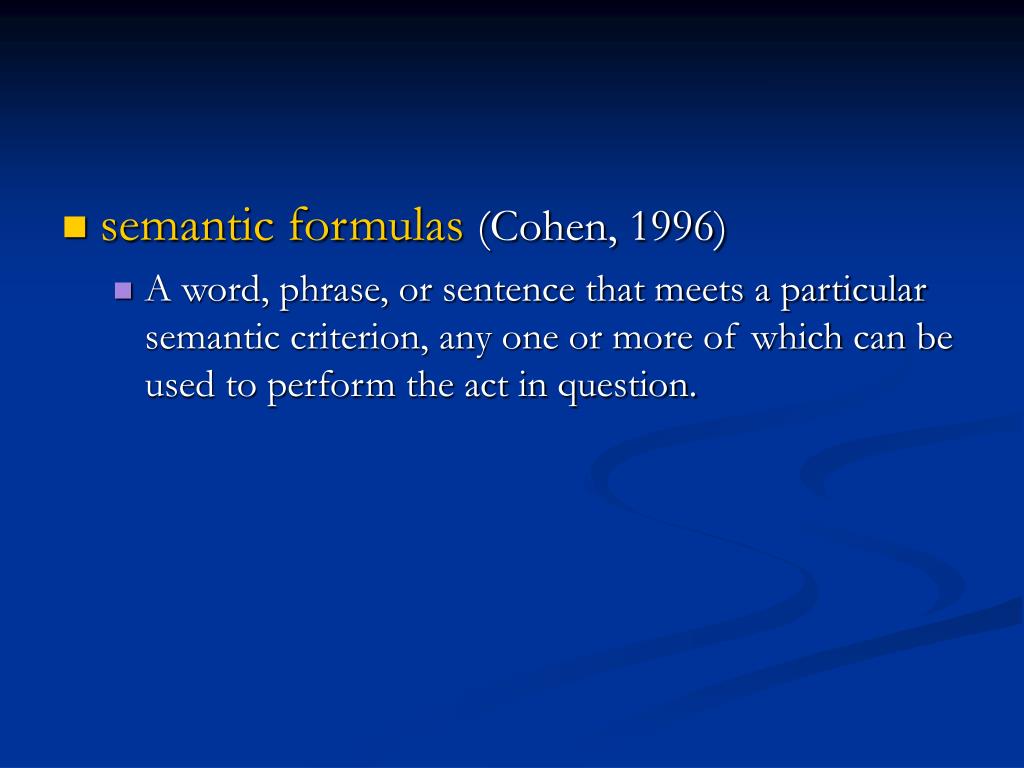 semantic formulas (Cohen, 1996)

A word, phrase, or sentence that meets a particular semantic criterion, any one or more of which can be used to perform the act in question.